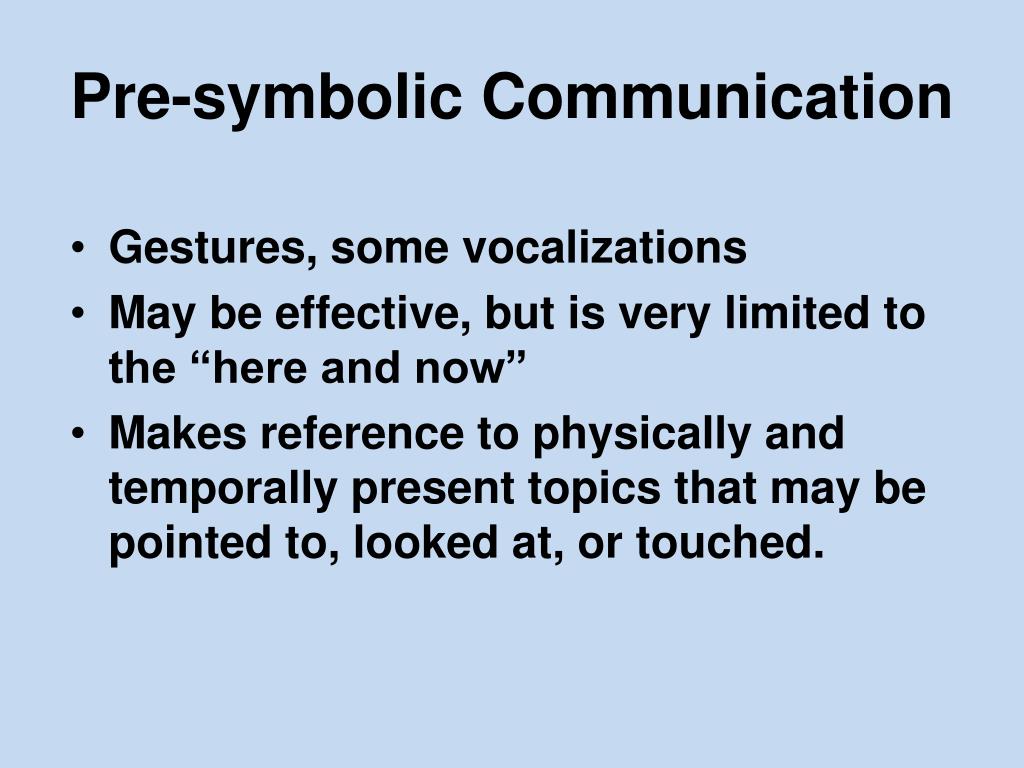 Pre-symbolic Communication

• Gestures, some vocalizations
• May be effective, but is very limited to the “here and now”
• Makes reference to physically and temporally present topics that may be pointed to, looked at, or touched.